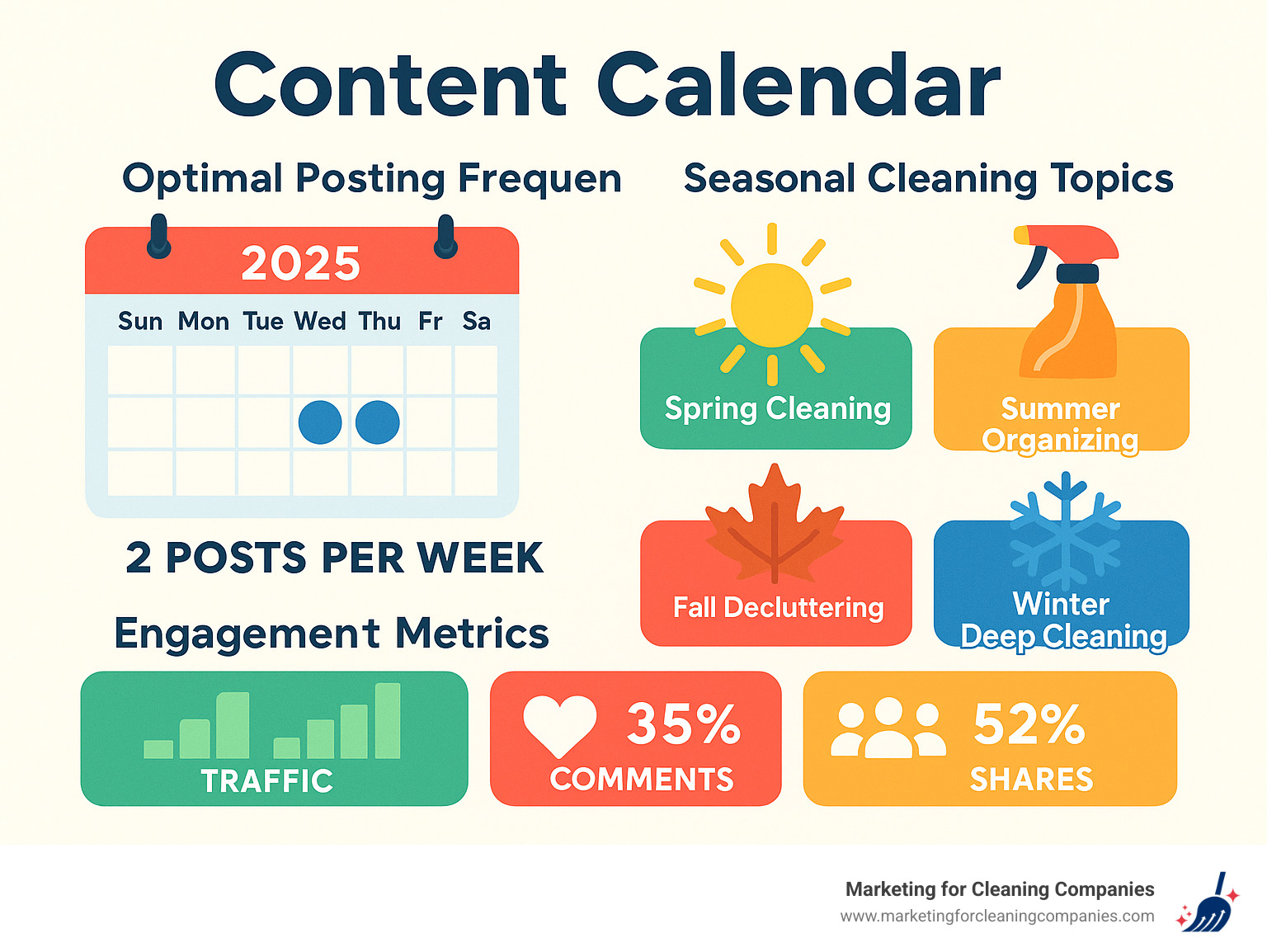 Content Calendar

Optimal Posting Frequen

2025

Sun Mon Tue Wed Thu Fr Sa

2 POSTS PER WEEK

Seasonal Cleaning Topics

Spring Cleaning

Summer Organizing

Fall Decluttering

Winter Deep Cleaning

Engagement Metrics

TRAFFIC

35%
COMMENTS

52%
SHARES

Marketing for Cleaning Companies
www.marketingforcleaningcompanies.com